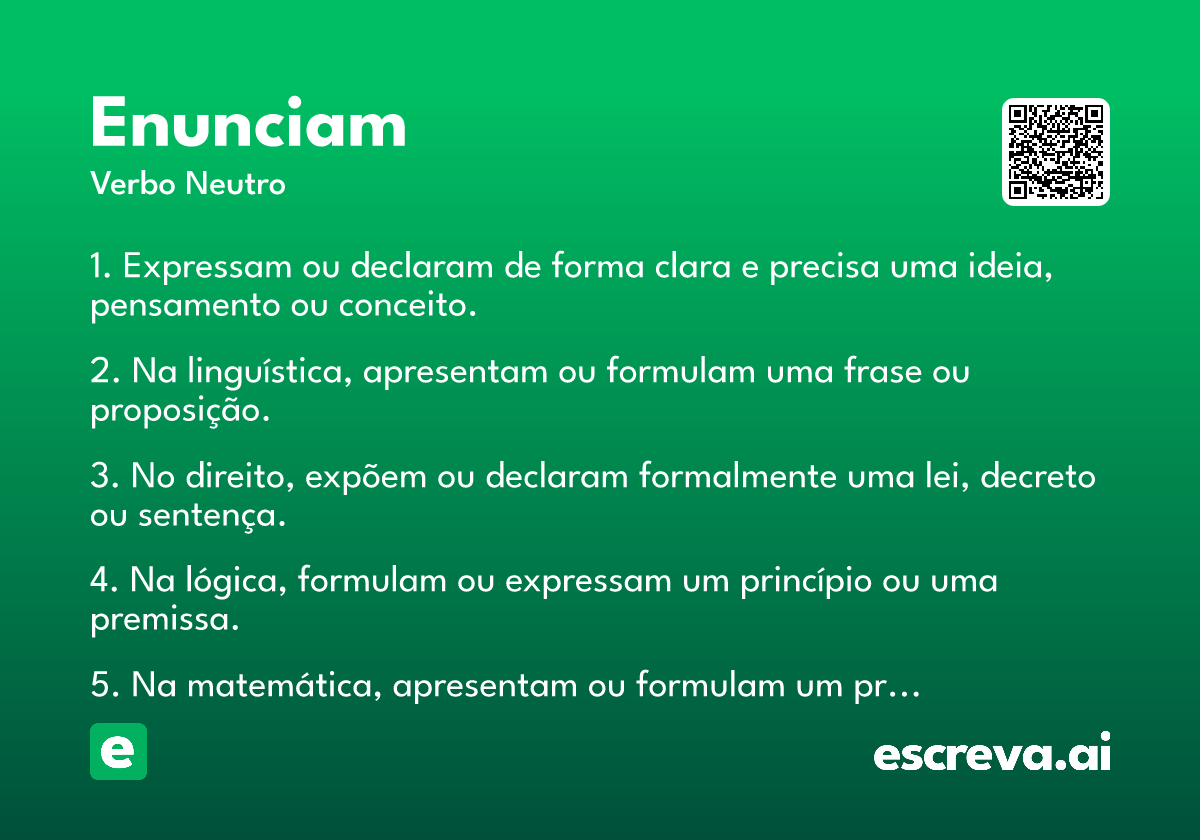 Enunciam
Verbo Neutro

1. Expressam ou declaram de forma clara e precisa uma ideia, pensamento ou conceito.

2. Na linguística, apresentam ou formulam uma frase ou proposição.

3. No direito, expõem ou declaram formalmente uma lei, decreto ou sentença.

4. Na lógica, formulam ou expressam um princípio ou uma premissa.

5. Na matemática, apresentam ou formulam um pr…

e

escreva.ai